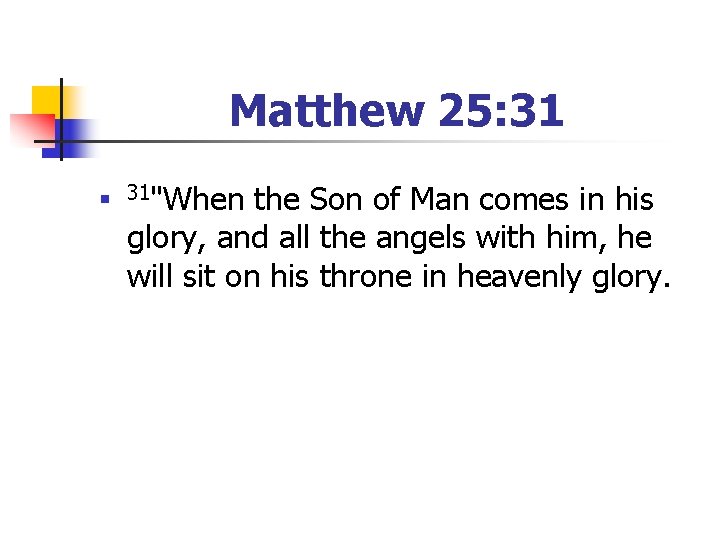 Matthew 25:31

▪ $^{31}$"When the Son of Man comes in his glory, and all the angels with him, he will sit on his throne in heavenly glory.